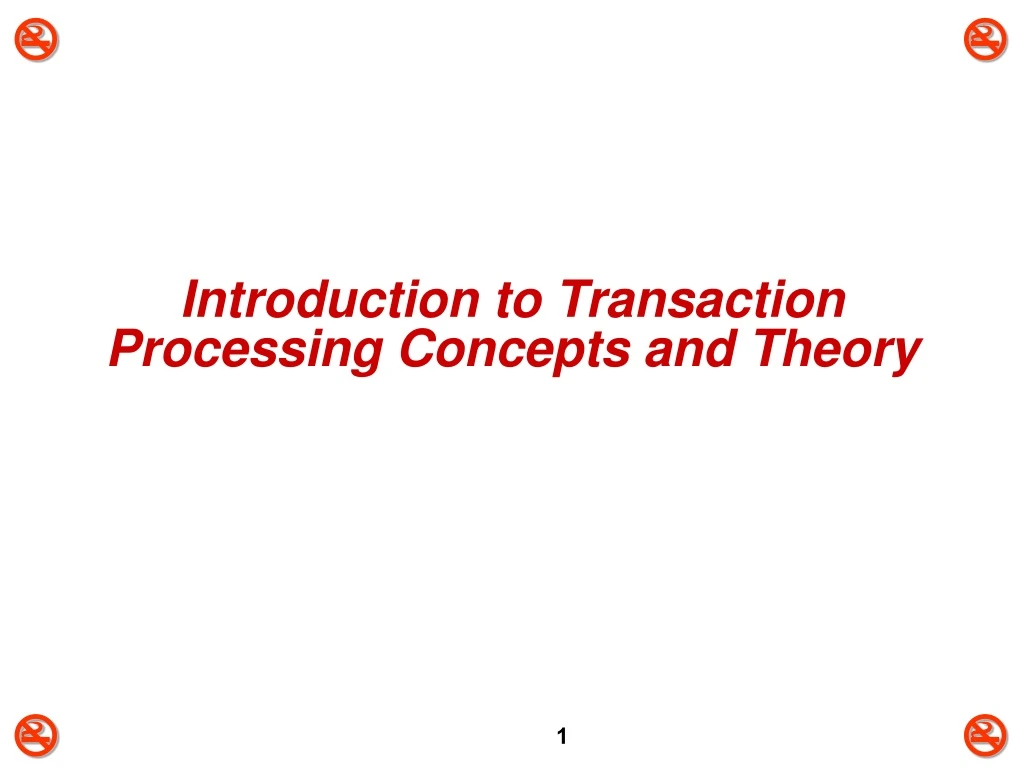 Introduction to Transaction Processing Concepts and Theory

1